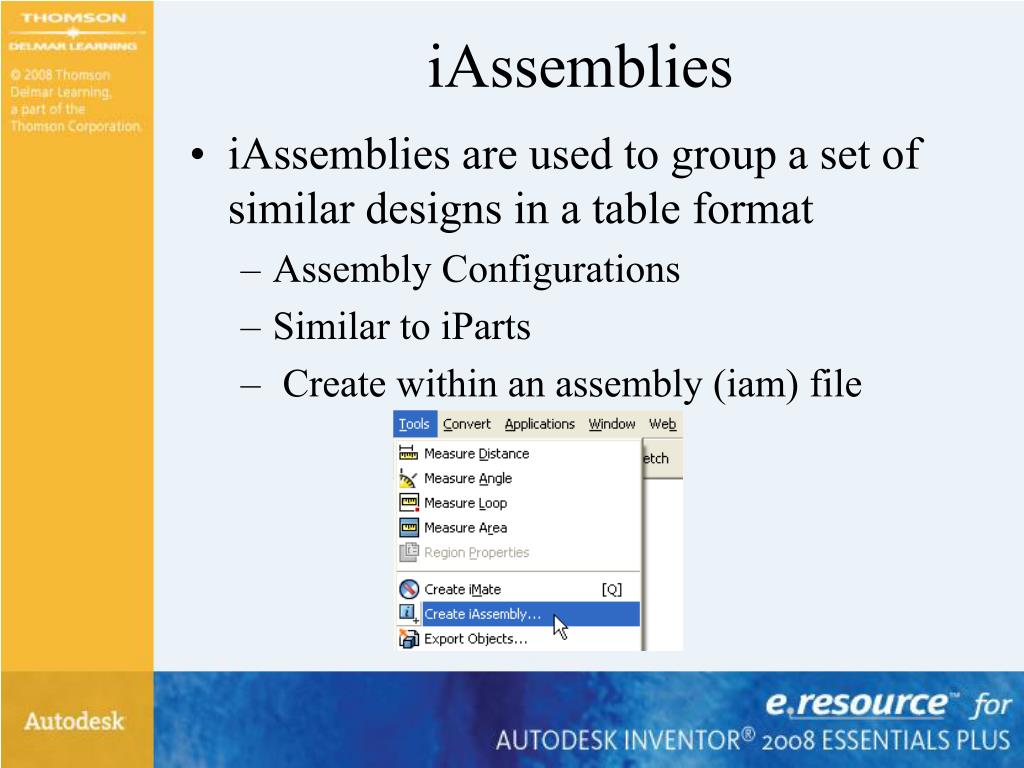 THOMSON
DELMAR LEARNING

© 2008 Thomson Delmar Learning, a part of the Thomson Corporation.

iAssemblies

• iAssemblies are used to group a set of similar designs in a table format
– Assembly Configurations
– Similar to iParts
– Create within an assembly (iam) file

Tools Convert Applications Window Web
etch
Measure Distance
Measure Angle
Measure Loop
Measure Area
Region Properties
Create iMate [Q]
Create iAssembly...
Export Objects...

Autodesk

e.resource™ for
AUTODESK INVENTOR® 2008 ESSENTIALS PLUS